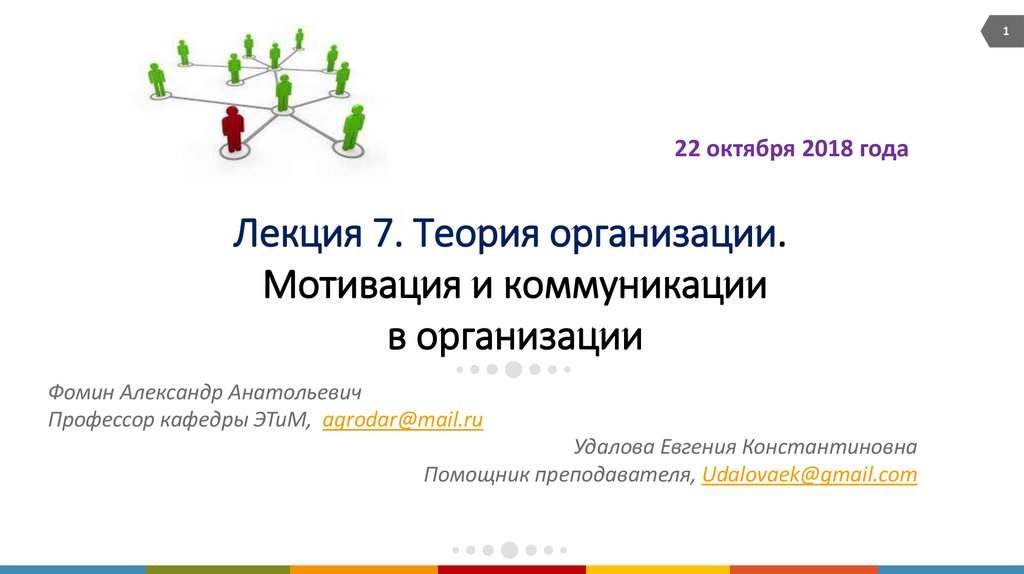 1

22 октября 2018 года

Лекция 7. Теория организации. Мотивация и коммуникации в организации

Фомин Александр Анатольевич
Профессор кафедры ЭТиМ, agrodar@mail.ru

Удалова Евгения Константиновна
Помощник преподавателя, Udalovaek@gmail.com